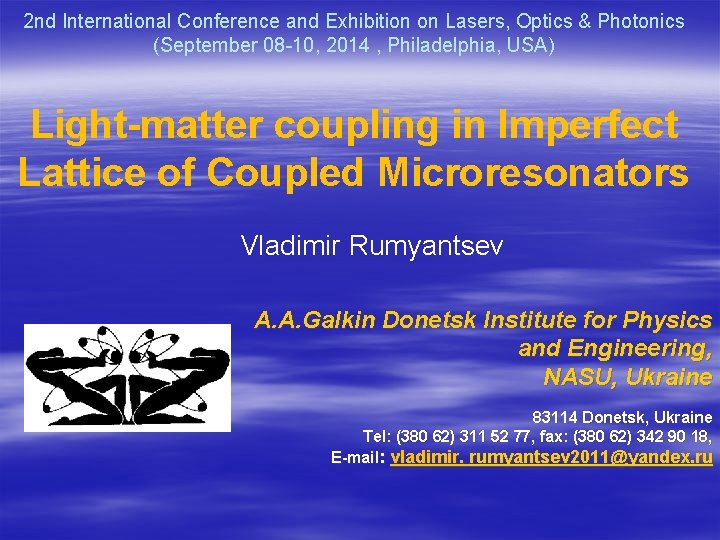 2nd International Conference and Exhibition on Lasers, Optics & Photonics
(September 08-10, 2014 , Philadelphia, USA)

Light-matter coupling in Imperfect Lattice of Coupled Microresonators

Vladimir Rumyantsev

A.A.Galkin Donetsk Institute for Physics and Engineering, NASU, Ukraine

83114 Donetsk, Ukraine
Tel: (380 62) 311 52 77, fax: (380 62) 342 90 18,
E-mail: vladimir. rumyantsev2011@yandex.ru